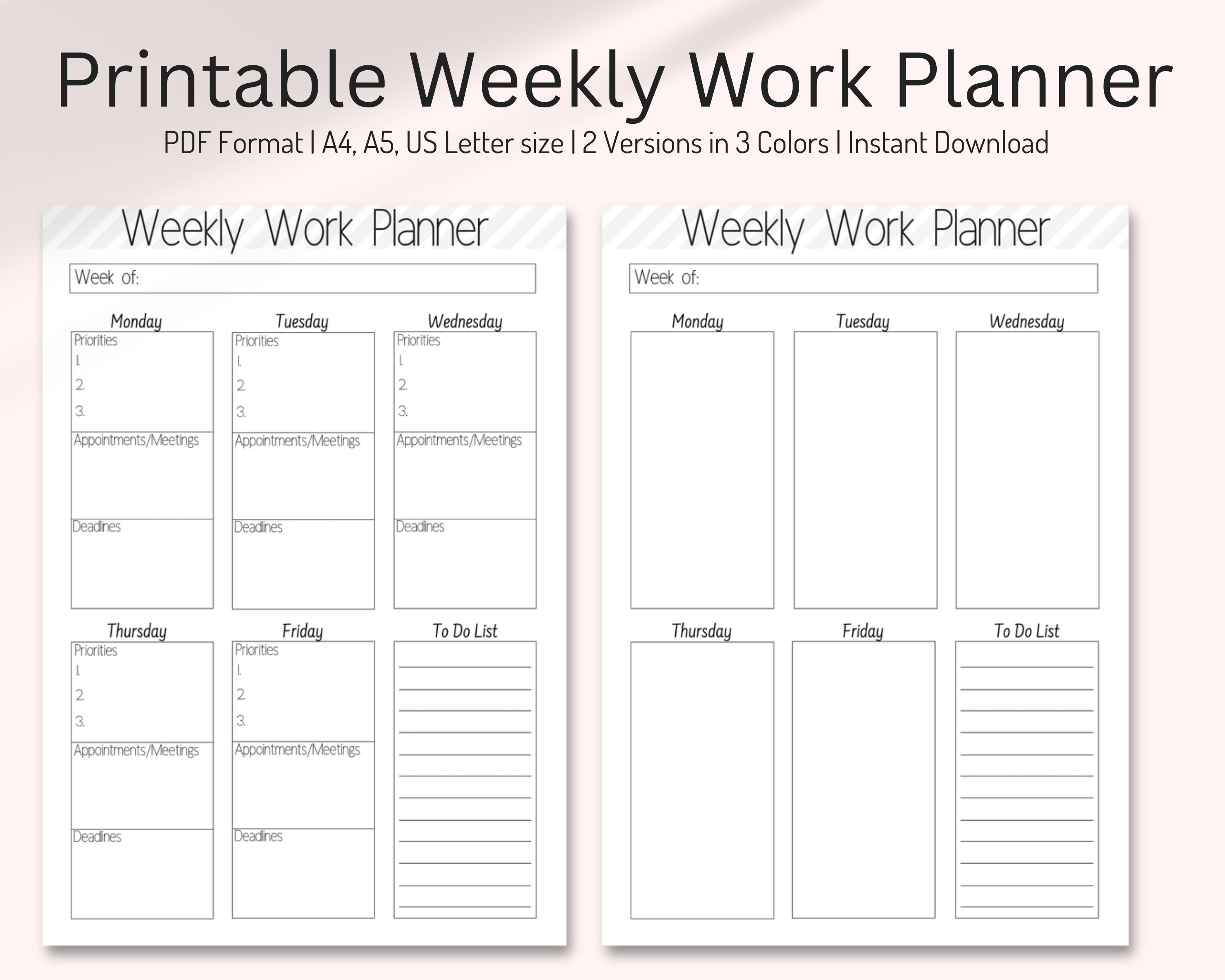 Printable Weekly Work Planner

PDF Format | A4, A5, US Letter size | 2 Versions in 3 Colors | Instant Download

Weekly Work Planner

Week of:

Monday
Priorities
1.
2.
3.
Appointments/Meetings
Deadlines

Tuesday
Priorities
1.
2.
3.
Appointments/Meetings
Deadlines

Wednesday
Priorities
1.
2.
3.
Appointments/Meetings
Deadlines

Thursday
Priorities
1.
2.
3.
Appointments/Meetings
Deadlines

Friday
Priorities
1.
2.
3.
Appointments/Meetings
Deadlines

To Do List

Weekly Work Planner

Week of:

Monday

Tuesday

Wednesday

Thursday

Friday

To Do List